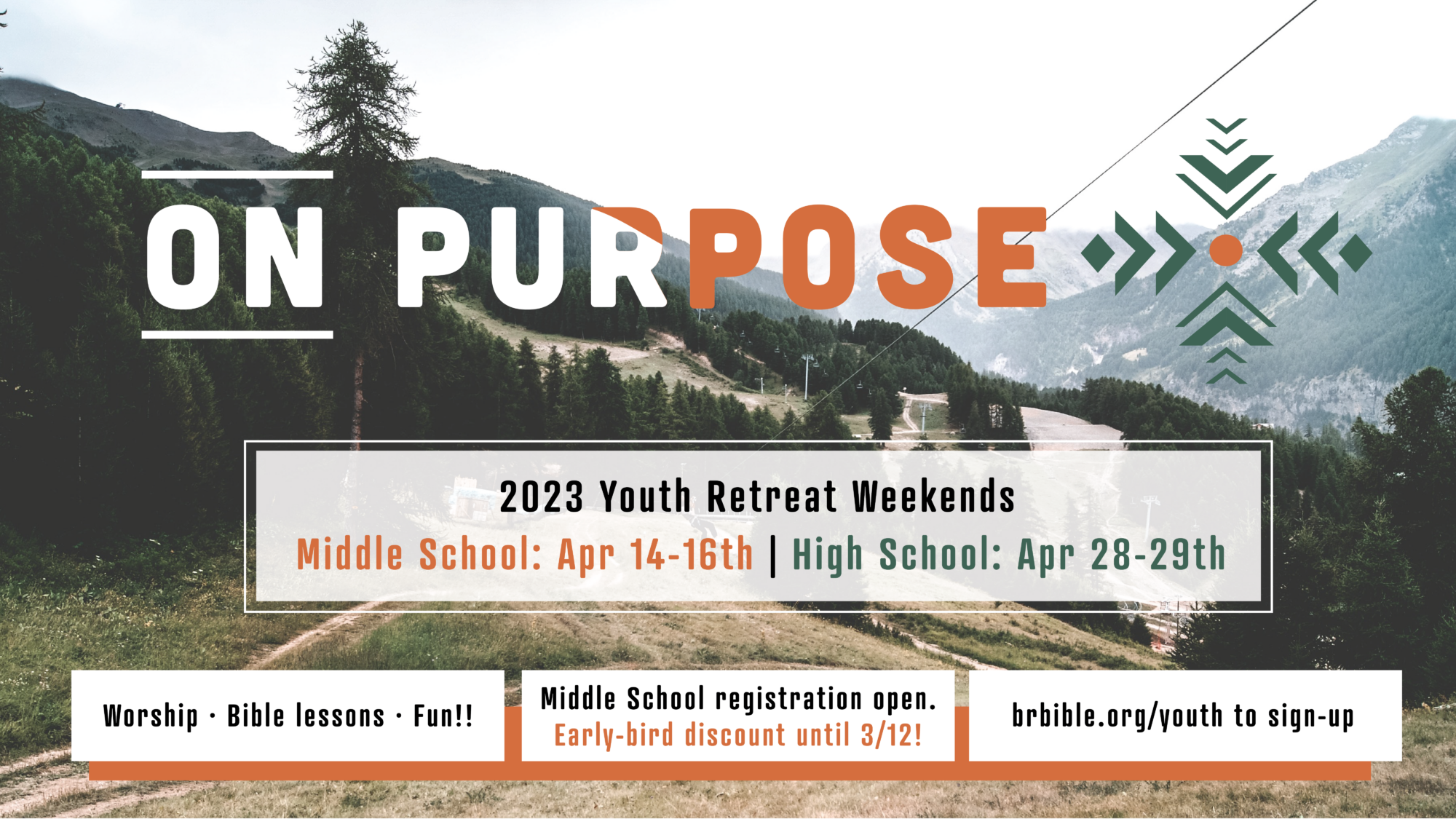 ON PURPOSE

2023 Youth Retreat Weekends

Middle School: Apr 14-16th | High School: Apr 28-29th

Worship · Bible lessons · Fun!!

Middle School registration open.
Early-bird discount until 3/12!

brbible.org/youth to sign-up